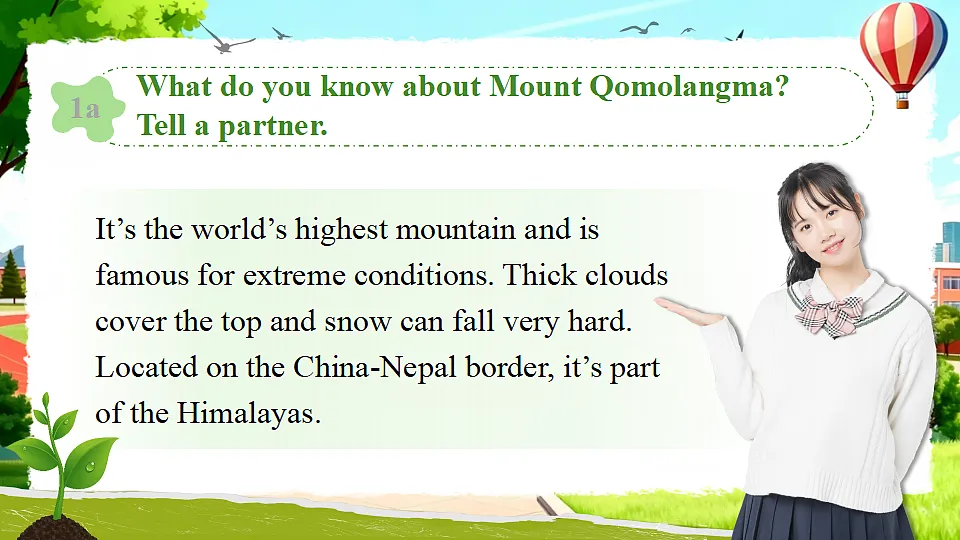 1a What do you know about Mount Qomolangma? Tell a partner.

It’s the world’s highest mountain and is famous for extreme conditions. Thick clouds cover the top and snow can fall very hard. Located on the China-Nepal border, it’s part of the Himalayas.